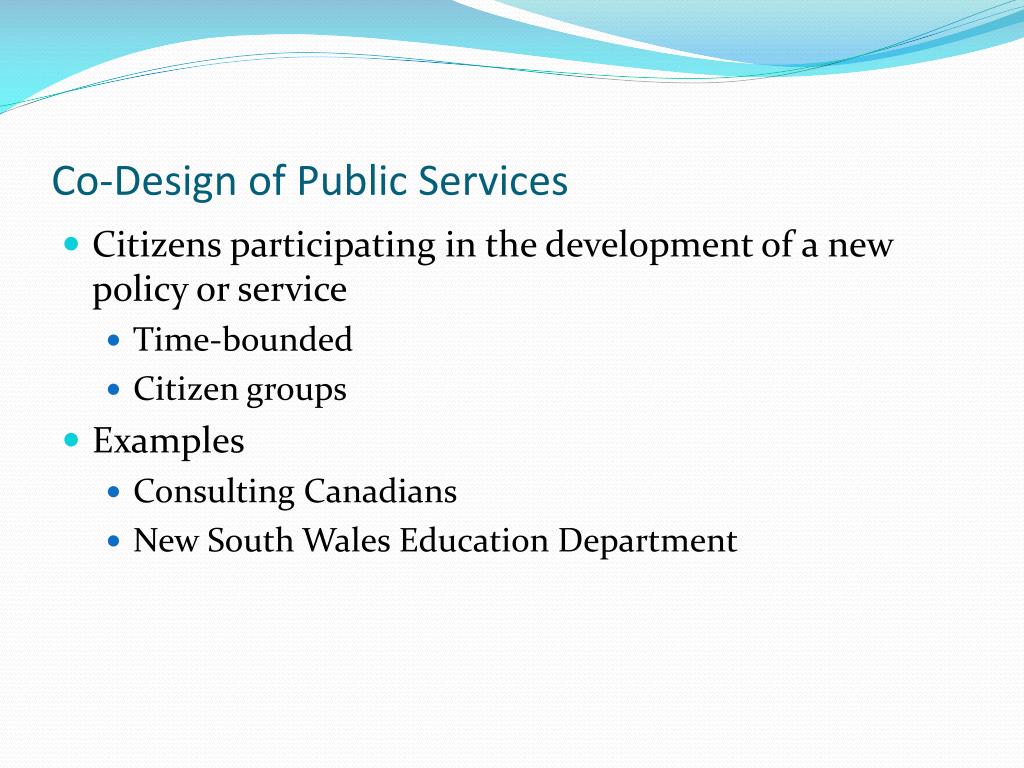 Co-Design of Public Services

- Citizens participating in the development of a new policy or service
  - Time-bounded
  - Citizen groups
- Examples
  - Consulting Canadians
  - New South Wales Education Department